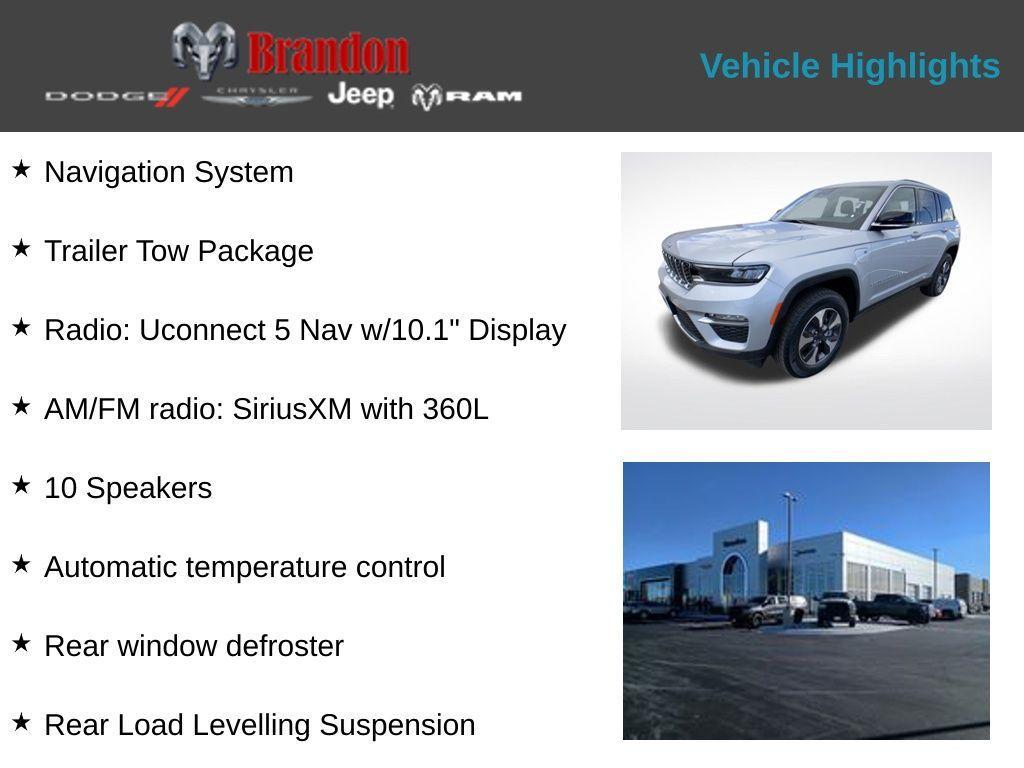 Brandon
DODGE CHRYSLER Jeep RAM

Vehicle Highlights

★ Navigation System

★ Trailer Tow Package

★ Radio: Uconnect 5 Nav w/10.1" Display

★ AM/FM radio: SiriusXM with 360L

★ 10 Speakers

★ Automatic temperature control

★ Rear window defroster

★ Rear Load Levelling Suspension